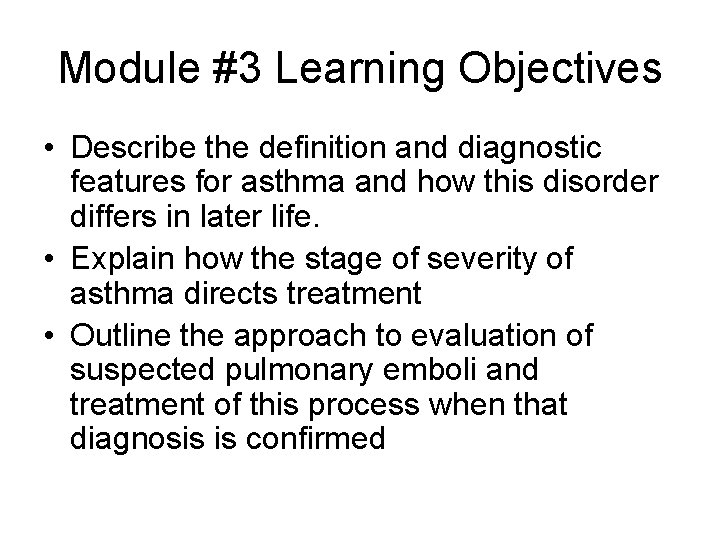 Module #3 Learning Objectives

• Describe the definition and diagnostic features for asthma and how this disorder differs in later life.
• Explain how the stage of severity of asthma directs treatment
• Outline the approach to evaluation of suspected pulmonary emboli and treatment of this process when that diagnosis is confirmed